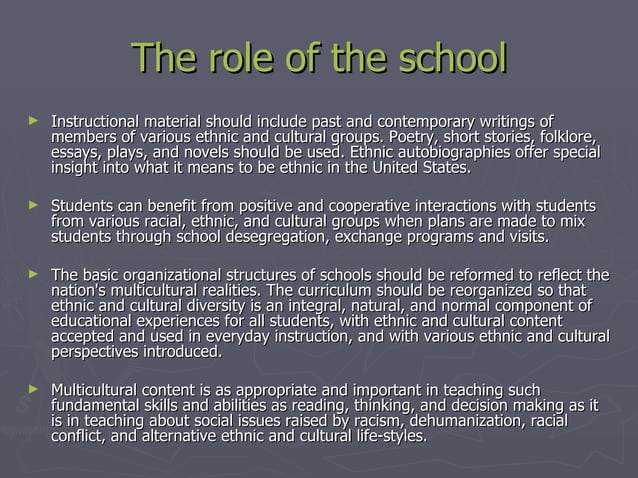 The role of the school

► Instructional material should include past and contemporary writings of members of various ethnic and cultural groups. Poetry, short stories, folklore, essays, plays, and novels should be used. Ethnic autobiographies offer special insight into what it means to be ethnic in the United States.

► Students can benefit from positive and cooperative interactions with students from various racial, ethnic, and cultural groups when plans are made to mix students through school desegregation, exchange programs and visits.

► The basic organizational structures of schools should be reformed to reflect the nation's multicultural realities. The curriculum should be reorganized so that ethnic and cultural diversity is an integral, natural, and normal component of educational experiences for all students, with ethnic and cultural content accepted and used in everyday instruction, and with various ethnic and cultural perspectives introduced.

► Multicultural content is as appropriate and important in teaching such fundamental skills and abilities as reading, thinking, and decision making as it is in teaching about social issues raised by racism, dehumanization, racial conflict, and alternative ethnic and cultural life-styles.